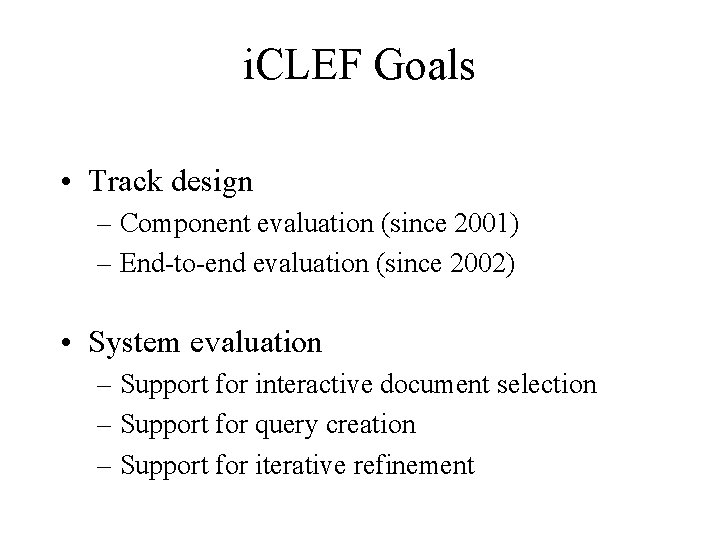 iCLEF Goals

• Track design
– Component evaluation (since 2001)
– End-to-end evaluation (since 2002)

• System evaluation
– Support for interactive document selection
– Support for query creation
– Support for iterative refinement